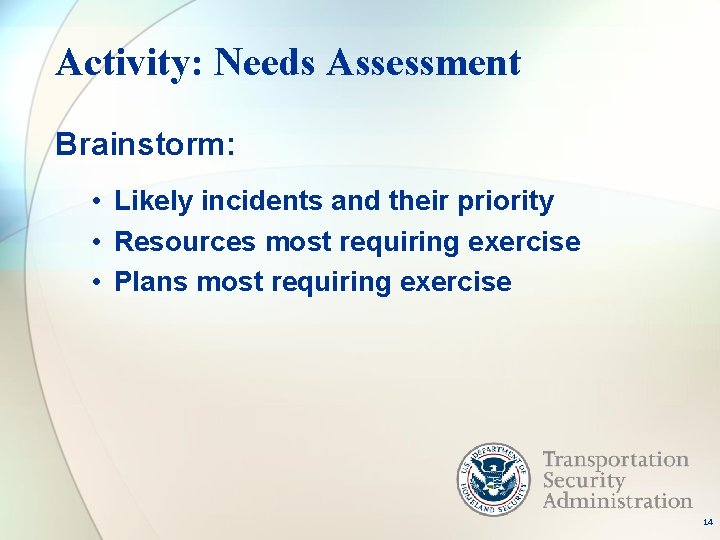 Activity: Needs Assessment

Brainstorm:

• Likely incidents and their priority
• Resources most requiring exercise
• Plans most requiring exercise

U.S. DEPARTMENT OF HOMELAND SECURITY

Transportation Security Administration

14